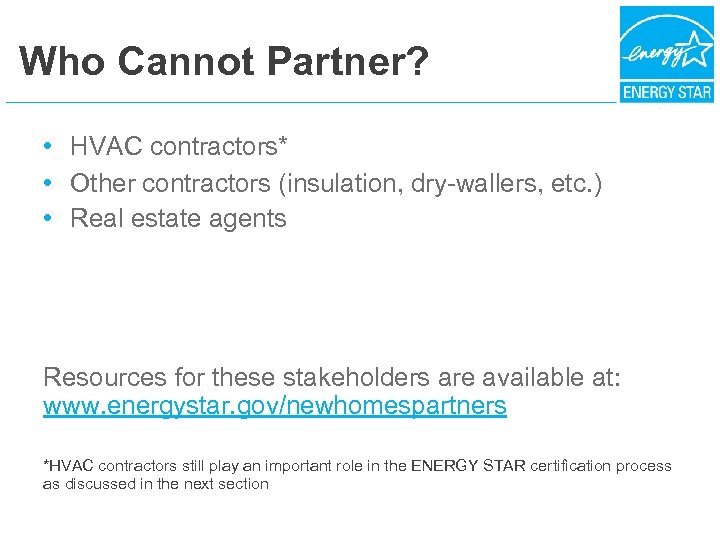 Who Cannot Partner?

energy

ENERGY STAR

• HVAC contractors*
• Other contractors (insulation, dry-wallers, etc.)
• Real estate agents

Resources for these stakeholders are available at: www.energystar.gov/newhomespartners

*HVAC contractors still play an important role in the ENERGY STAR certification process as discussed in the next section